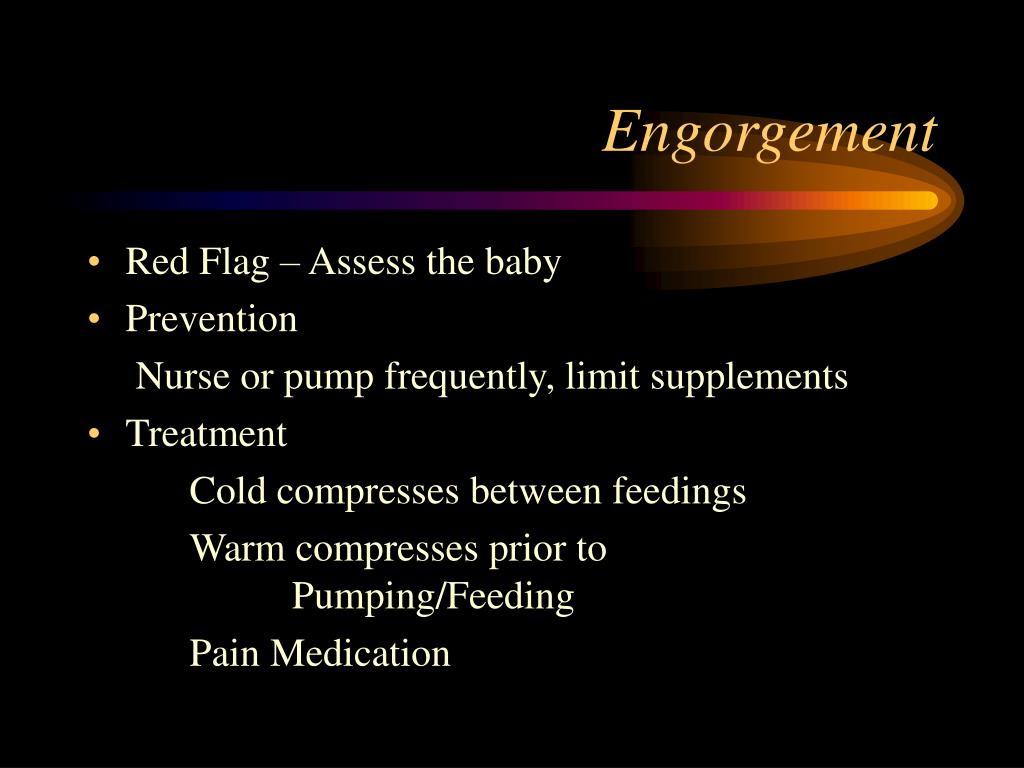 Engorgement

• Red Flag – Assess the baby
• Prevention
Nurse or pump frequently, limit supplements
• Treatment
Cold compresses between feedings
Warm compresses prior to Pumping/Feeding
Pain Medication